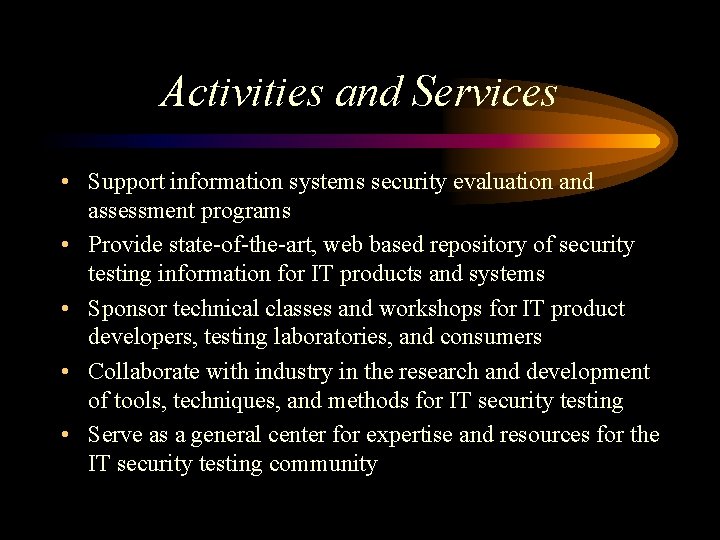 Activities and Services

• Support information systems security evaluation and assessment programs
• Provide state-of-the-art, web based repository of security testing information for IT products and systems
• Sponsor technical classes and workshops for IT product developers, testing laboratories, and consumers
• Collaborate with industry in the research and development of tools, techniques, and methods for IT security testing
• Serve as a general center for expertise and resources for the IT security testing community